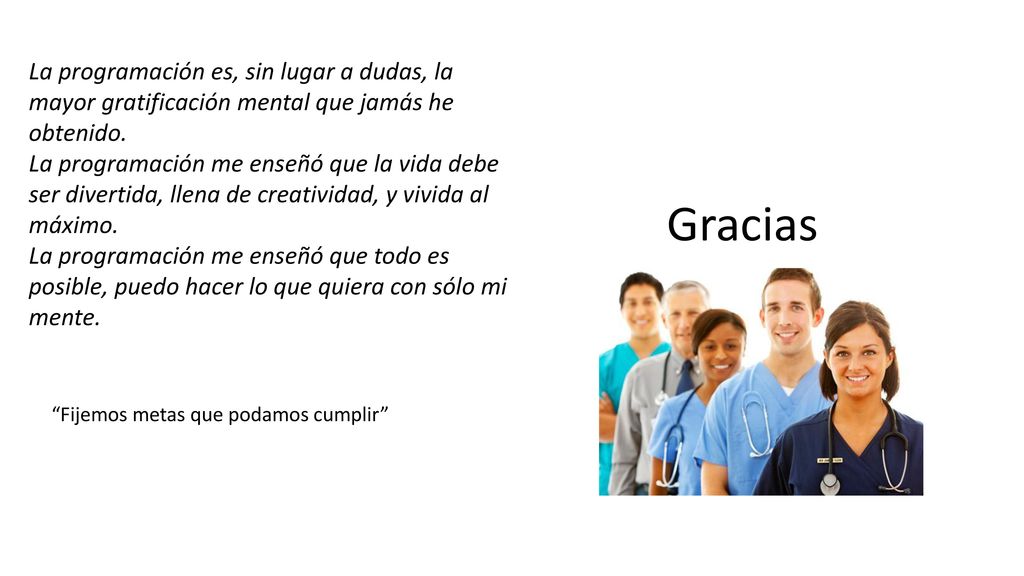 La programación es, sin lugar a dudas, la mayor gratificación mental que jamás he obtenido.
La programación me enseñó que la vida debe ser divertida, llena de creatividad, y vivida al máximo.
La programación me enseñó que todo es posible, puedo hacer lo que quiera con sólo mi mente.

“Fijemos metas que podamos cumplir”

Gracias